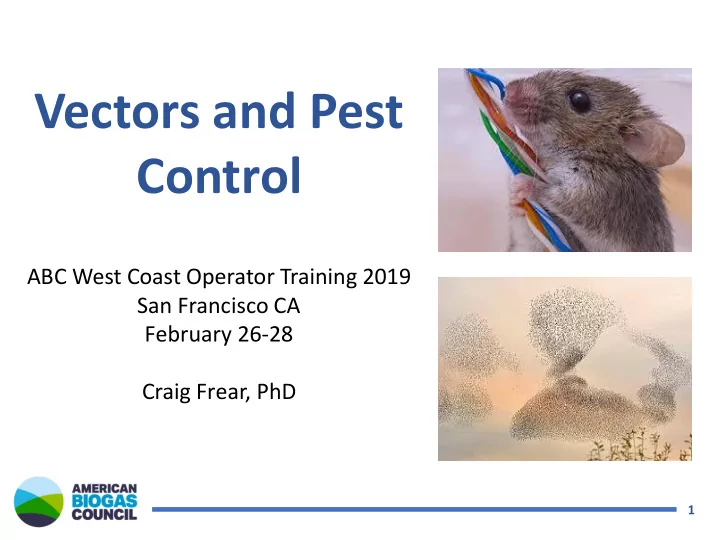 Vectors and Pest Control

ABC West Coast Operator Training 2019
San Francisco CA
February 26-28

Craig Frear, PhD

AMERICAN BIOGAS COUNCIL

1